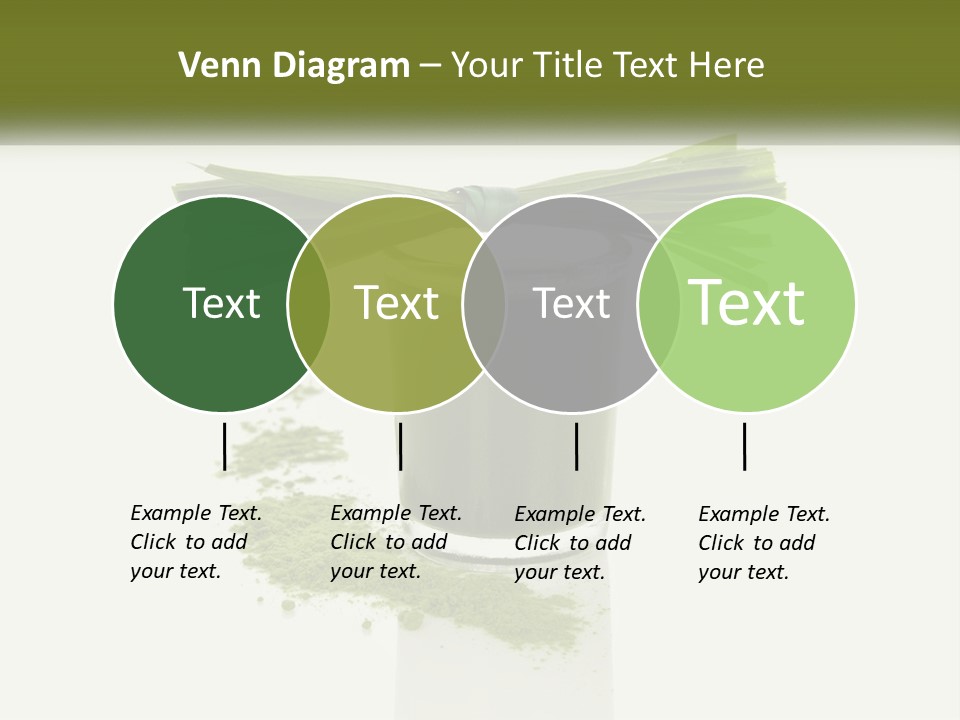 Venn Diagram – Your Title Text Here

Text

Text

Text

Text

Example Text. Click to add your text.

Example Text. Click to add your text.

Example Text. Click to add your text.

Example Text. Click to add your text.